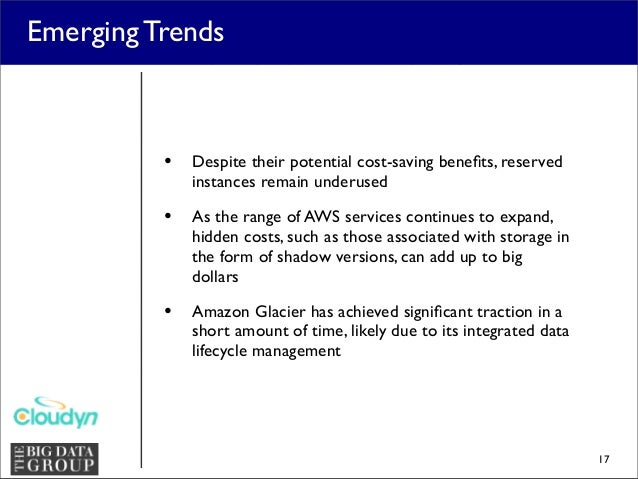 Emerging Trends

• Despite their potential cost-saving benefits, reserved instances remain underused

• As the range of AWS services continues to expand, hidden costs, such as those associated with storage in the form of shadow versions, can add up to big dollars

• Amazon Glacier has achieved significant traction in a short amount of time, likely due to its integrated data lifecycle management

Cloudyn

THE BIG DATA GROUP

17